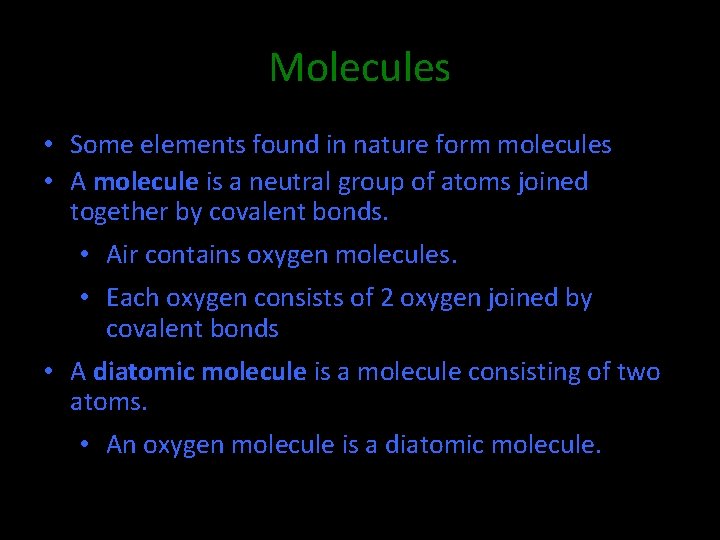 Molecules

• Some elements found in nature form molecules
• A molecule is a neutral group of atoms joined together by covalent bonds.
  • Air contains oxygen molecules.
  • Each oxygen consists of 2 oxygen joined by covalent bonds
• A diatomic molecule is a molecule consisting of two atoms.
  • An oxygen molecule is a diatomic molecule.